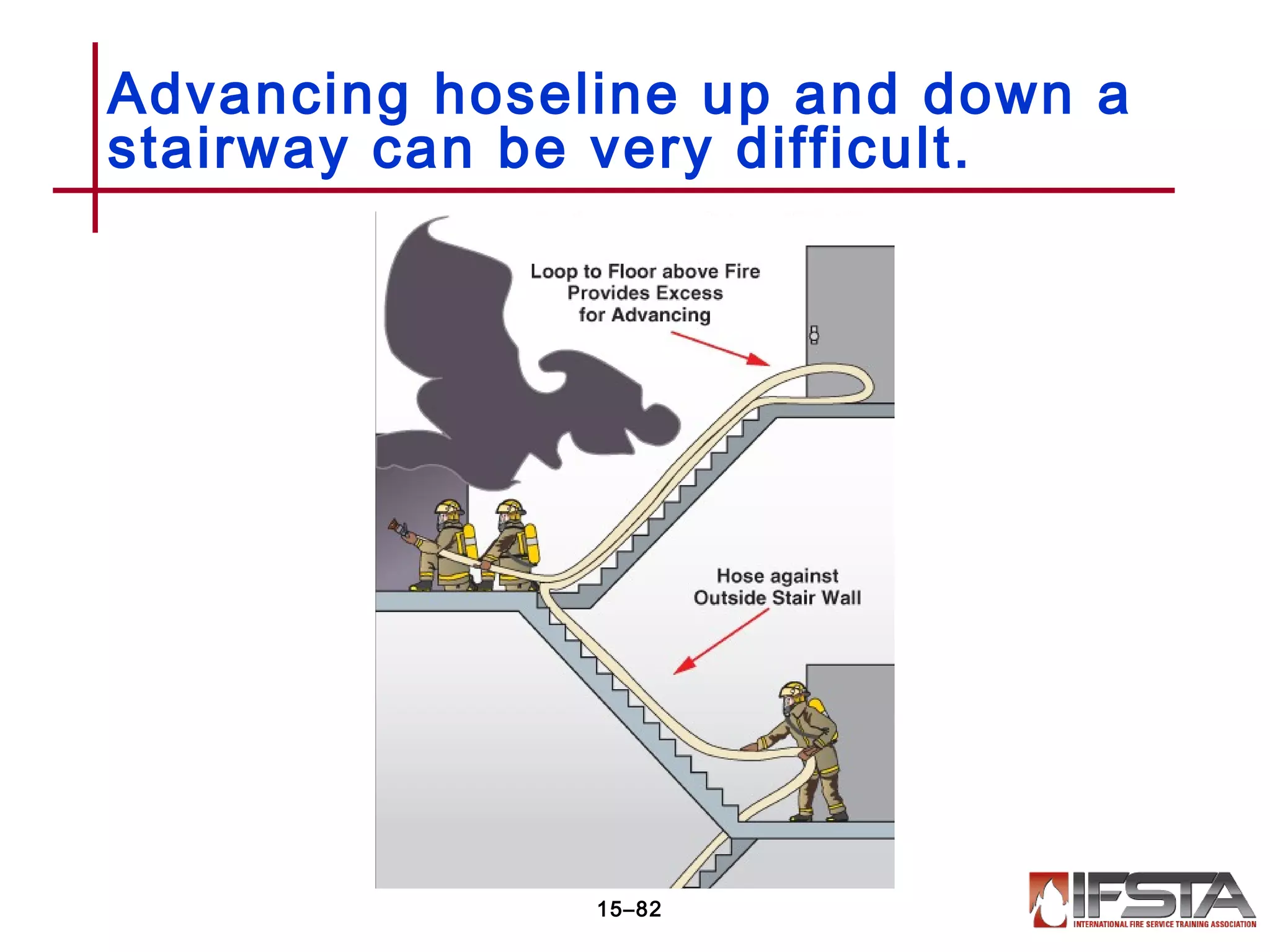 Advancing hoseline up and down a stairway can be very difficult.

Loop to Floor above Fire Provides Excess for Advancing

Hose against Outside Stair Wall

15–82

IFSTA
INTERNATIONAL FIRE SERVICE TRAINING ASSOCIATION